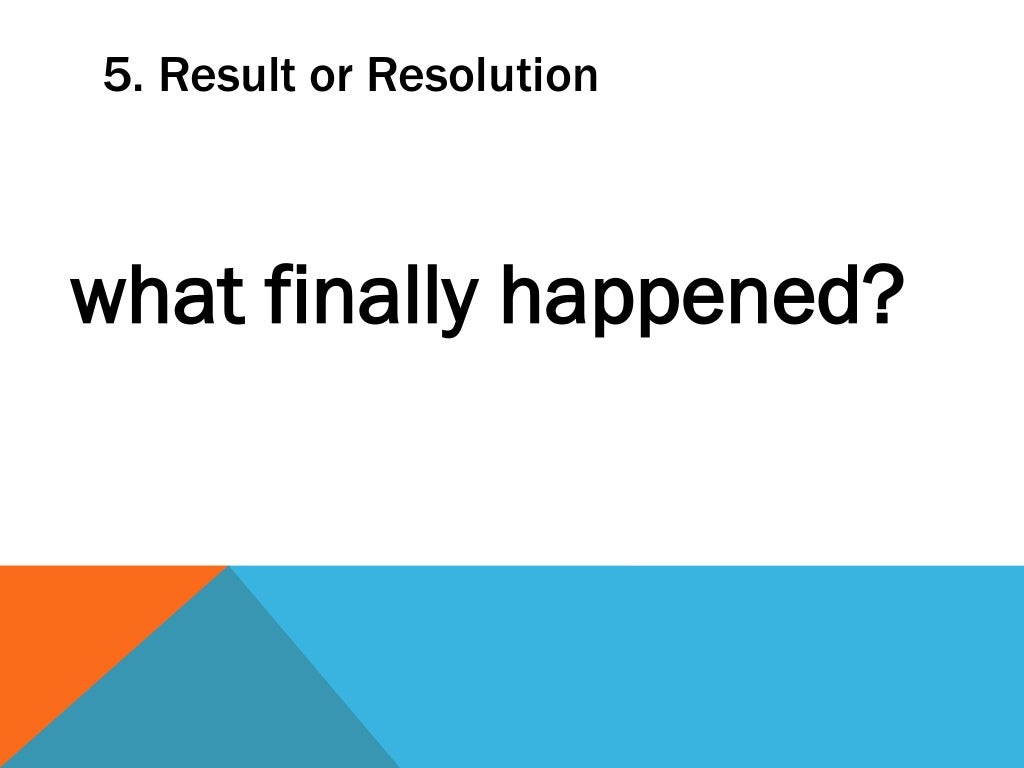 5. Result or Resolution

what finally happened?